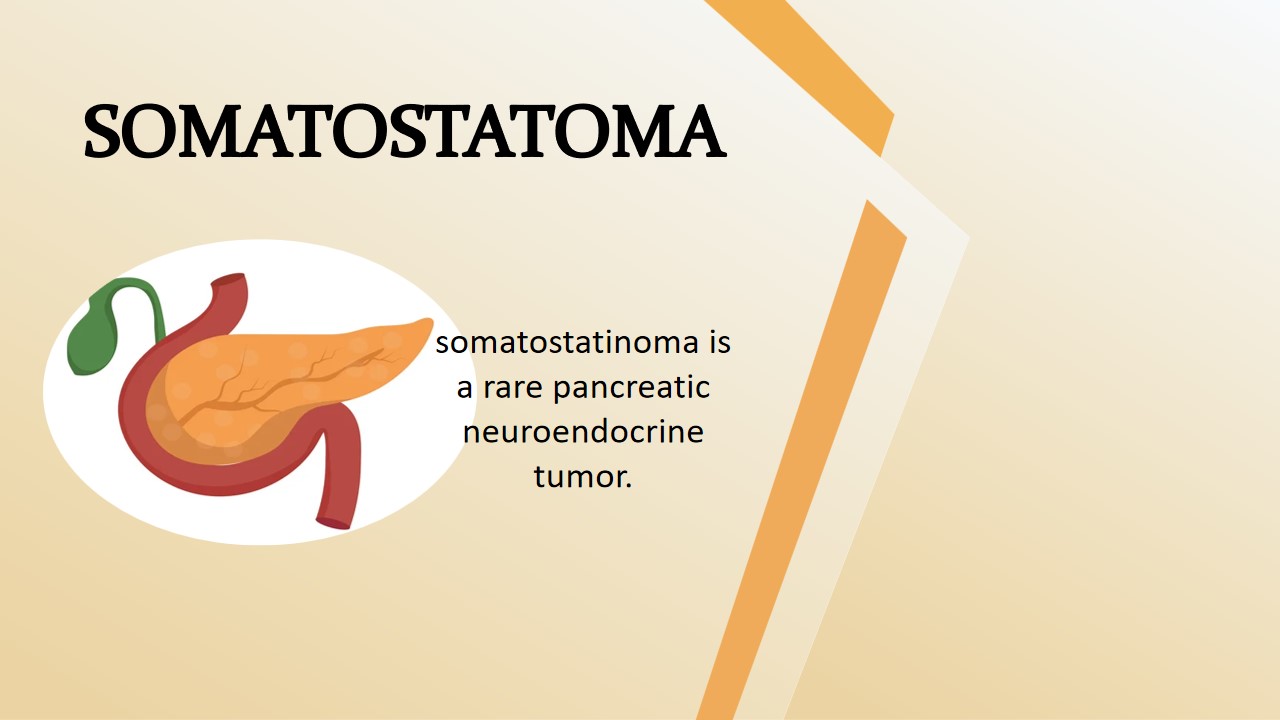 SOMATOSTATOMA

somatostatinoma is a rare pancreatic neuroendocrine tumor.